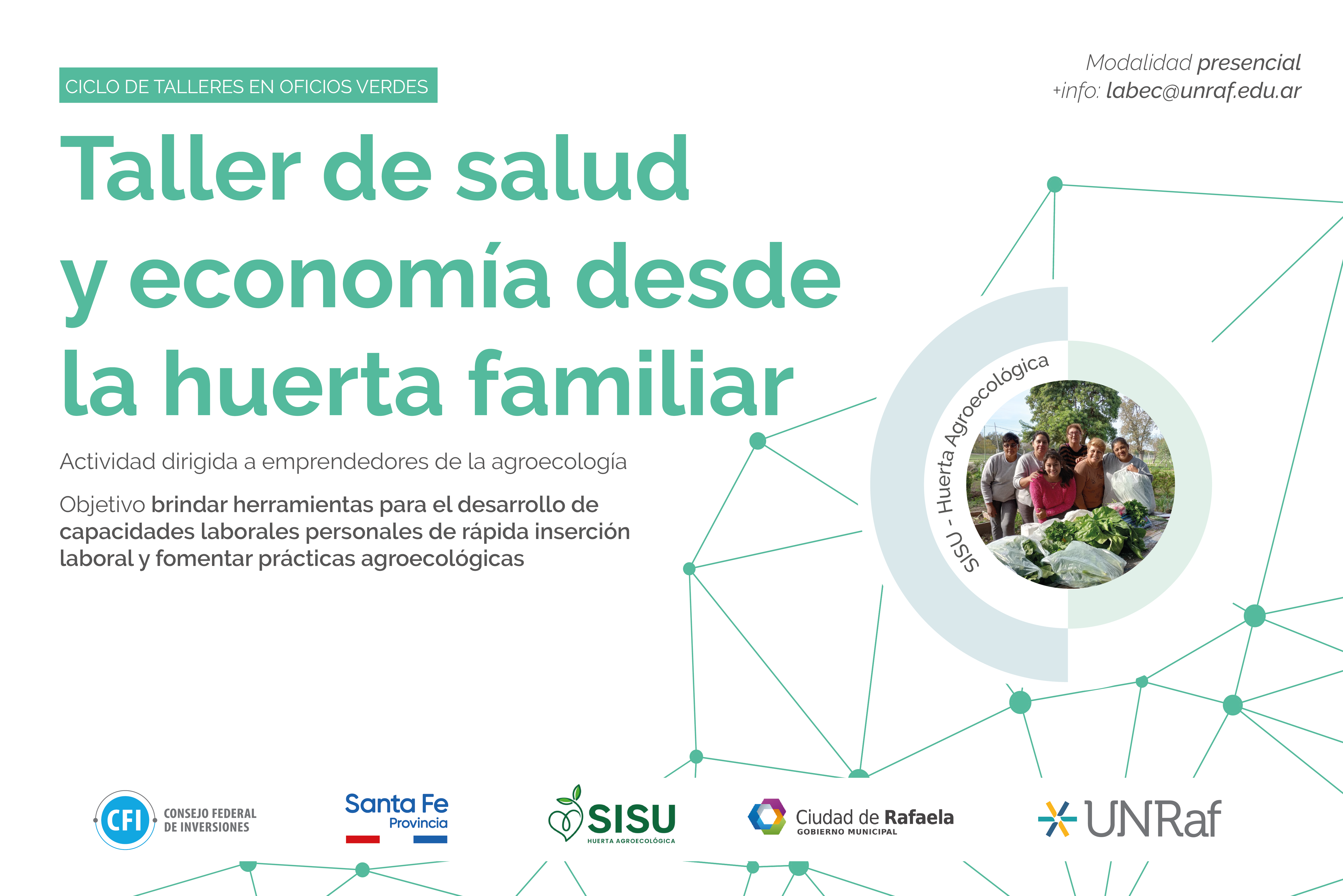 CICLO DE TALLERES EN OFICIOS VERDES

Modalidad presencial
+info: labec@unraf.edu.ar

Taller de salud y economía desde la huerta familiar

Actividad dirigida a emprendedores de la agroecología

Objetivo brindar herramientas para el desarrollo de capacidades laborales personales de rápida inserción laboral y fomentar prácticas agroecológicas

SISU - Huerta Agroecológica

CFI CONSEJO FEDERAL DE INVERSIONES

Santa Fe Provincia

SISU HUERTA AGROECOLÓGICA

Ciudad de Rafaela GOBIERNO MUNICIPAL

UNRaf